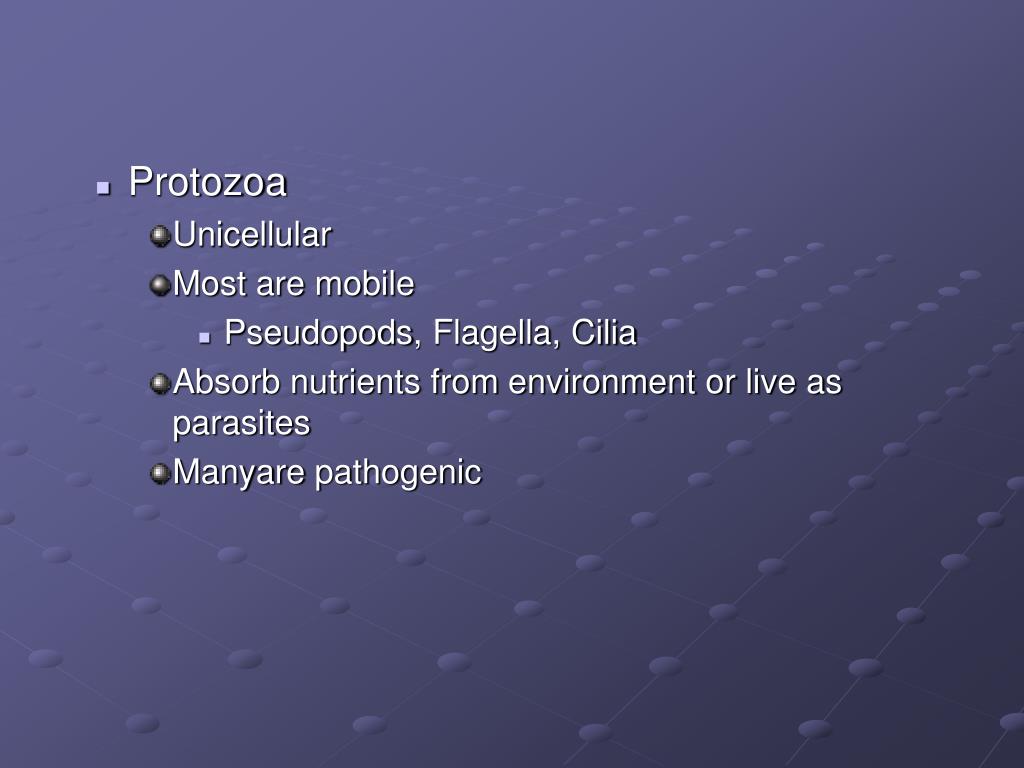 Protozoa

Unicellular

Most are mobile

Pseudopods, Flagella, Cilia

Absorb nutrients from environment or live as parasites

Manyare pathogenic